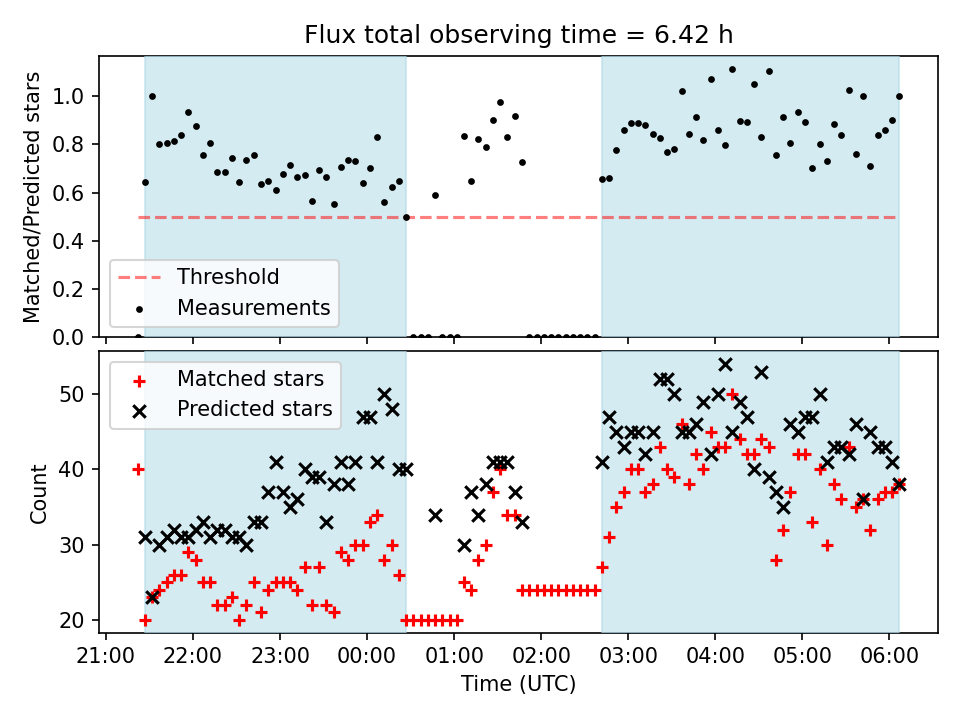 Flux total observing time = 6.42 h

Matched/Predicted stars

1.0
0.8
0.6
0.4
0.2
0.0

Threshold
Measurements

Count

50
40
30
20

Matched stars
Predicted stars

21:00 22:00 23:00 00:00 01:00 02:00 03:00 04:00 05:00 06:00

Time (UTC)